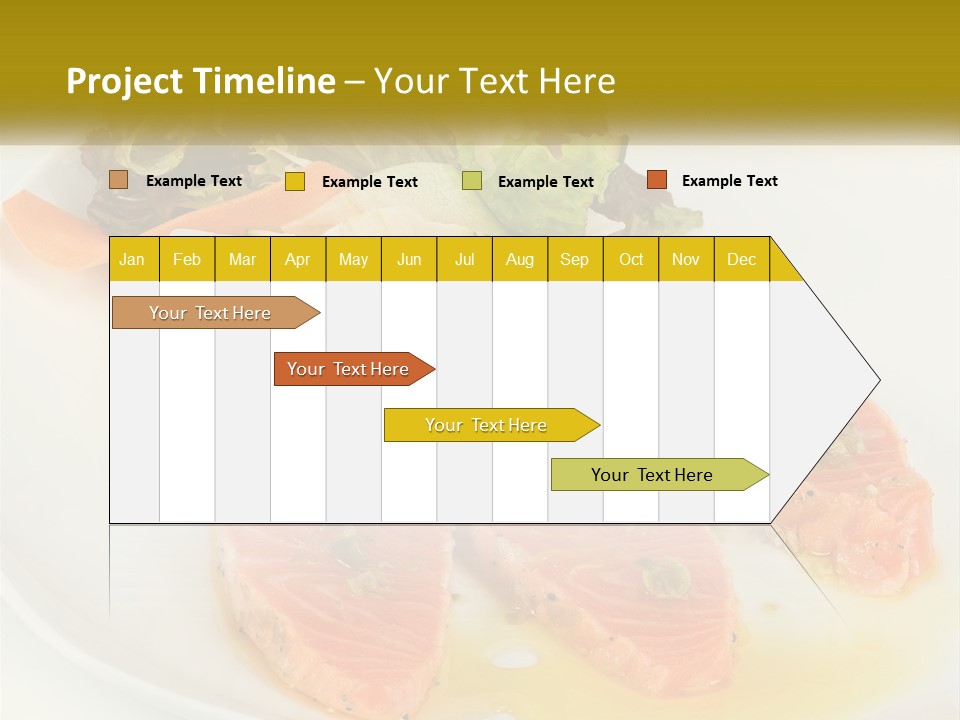 Project Timeline – Your Text Here

Example Text Example Text Example Text Example Text

| Jan | Feb | Mar | Apr | May | Jun | Jul | Aug | Sep | Oct | Nov | Dec |
|---|---|---|---|---|---|---|---|---|---|---|---|

Your Text Here

Your Text Here

Your Text Here

Your Text Here